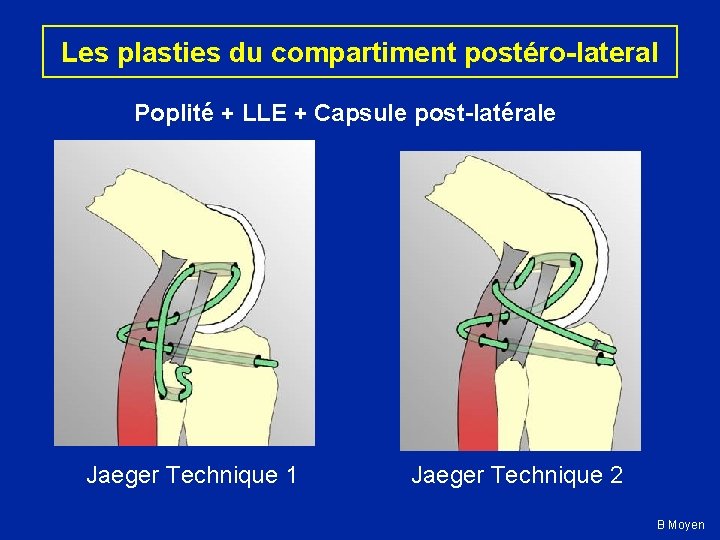 Les plasties du compartiment postéro-lateral

Poplité + LLE + Capsule post-latérale

Jaeger Technique 1

Jaeger Technique 2

B Moyen